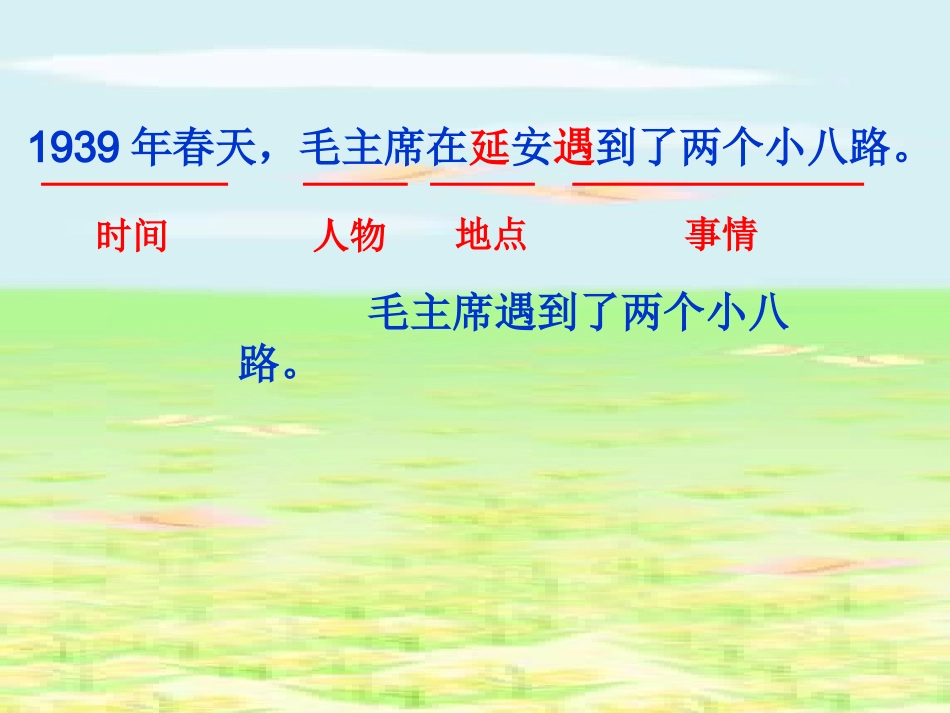 1939 年春天，毛主席在延安遇到了两个小八路。

时间 人物 地点 事情

毛主席遇到了两个小八路。